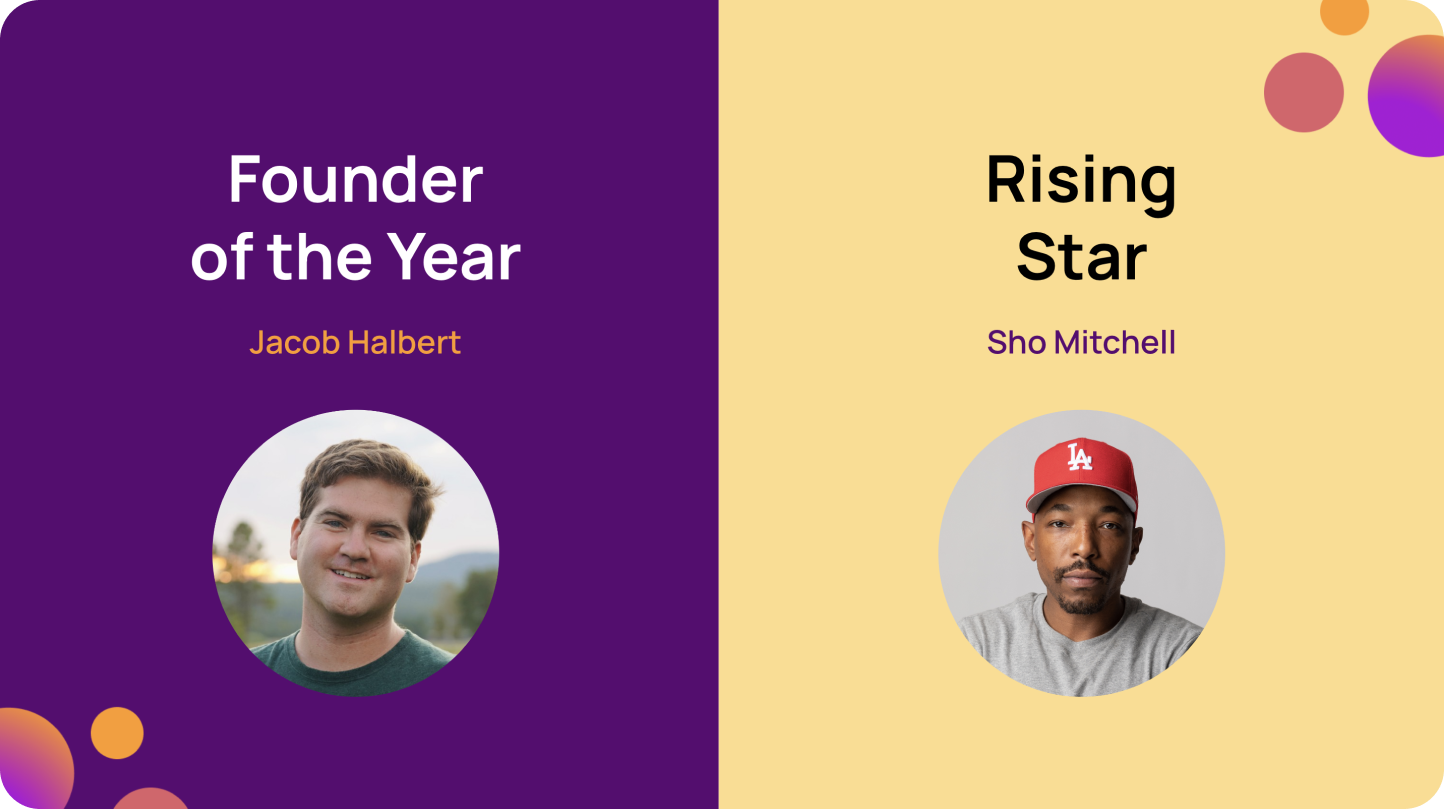 Founder of the Year

Jacob Halbert

Rising Star

Sho Mitchell

LA